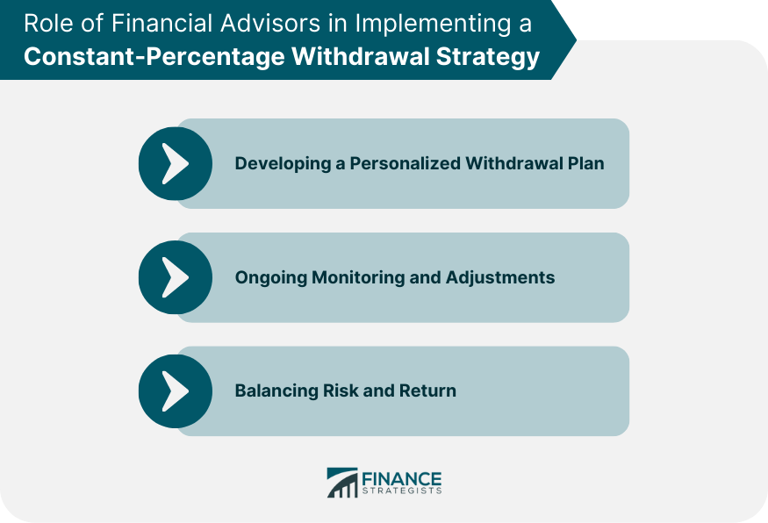 Role of Financial Advisors in Implementing a Constant-Percentage Withdrawal Strategy

Developing a Personalized Withdrawal Plan

Ongoing Monitoring and Adjustments

Balancing Risk and Return

FINANCE STRATEGISTS